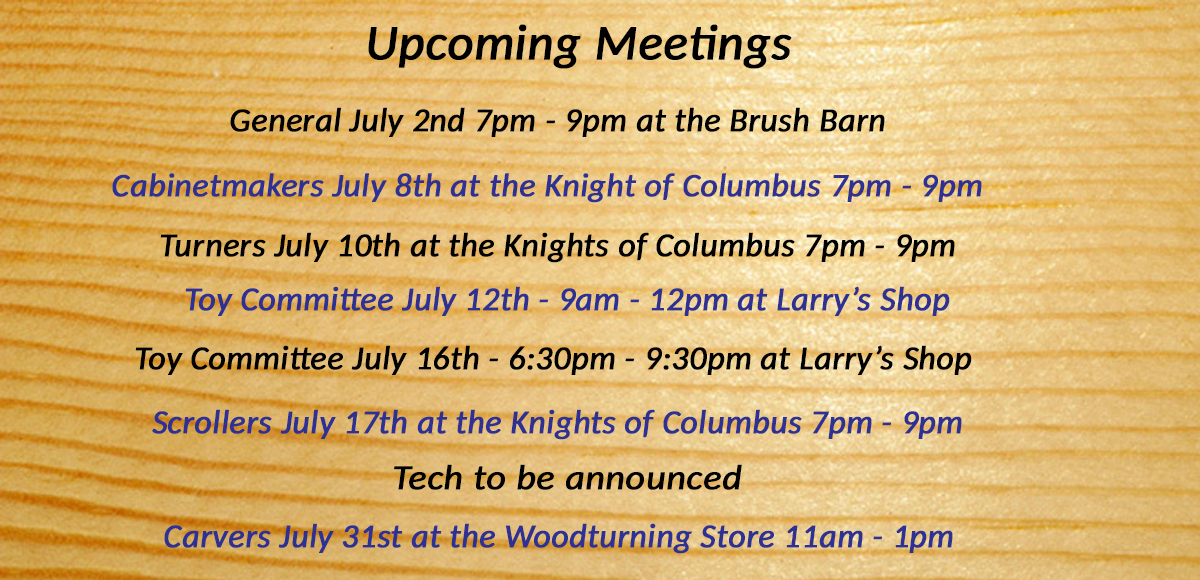 Upcoming Meetings

General July 2nd 7pm - 9pm at the Brush Barn

Cabinetmakers July 8th at the Knight of Columbus 7pm - 9pm

Turners July 10th at the Knights of Columbus 7pm - 9pm

Toy Committee July 12th - 9am - 12pm at Larry's Shop

Toy Committee July 16th - 6:30pm - 9:30pm at Larry's Shop

Scrollers July 17th at the Knights of Columbus 7pm - 9pm

Tech to be announced

Carvers July 31st at the Woodturning Store 11am - 1pm